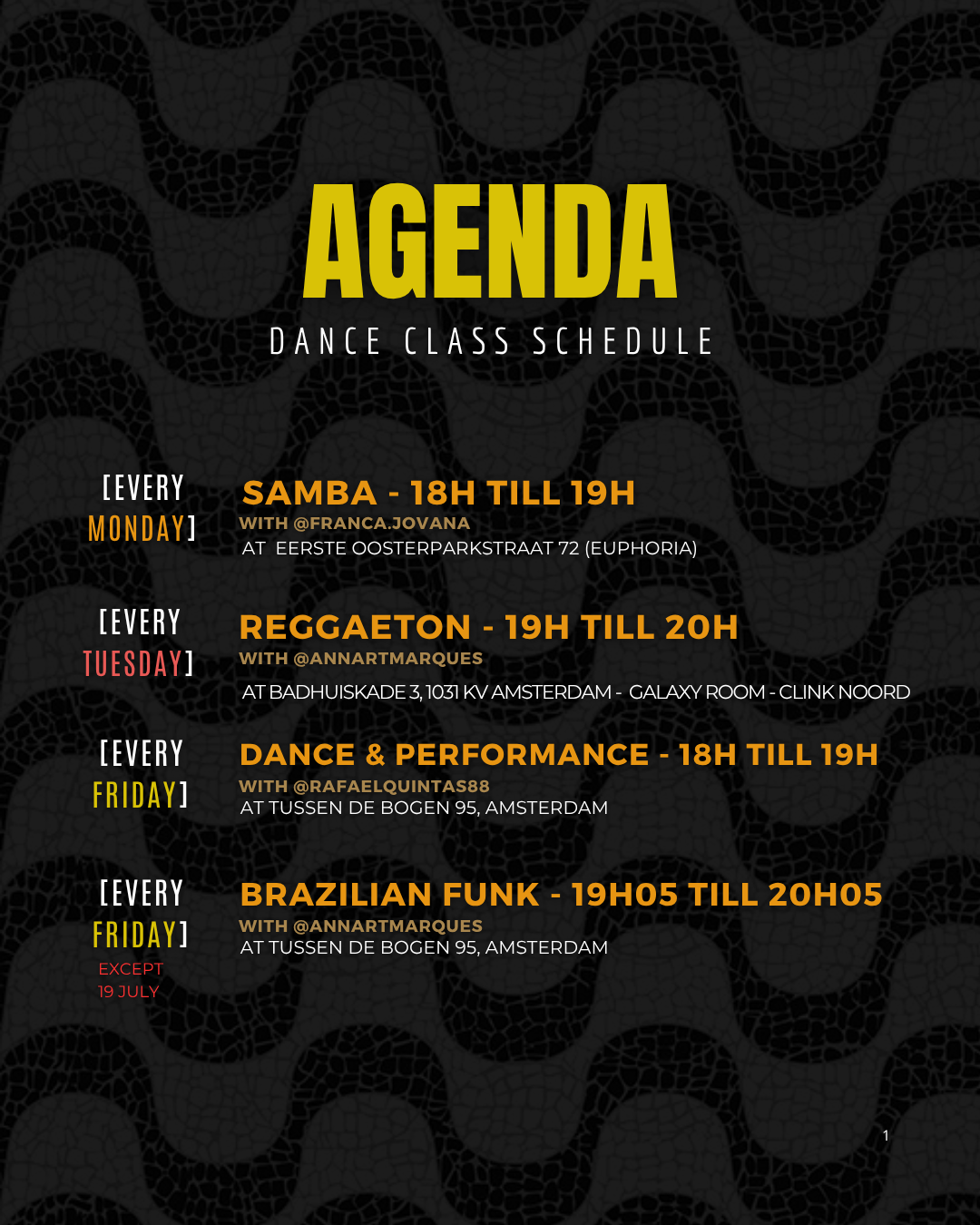 AGENDA
DANCE CLASS SCHEDULE

[EVERY MONDAY]

SAMBA - 18H TILL 19H
WITH @FRANCA.JOVANA
AT EERSTE OOSTERPARKSTRAAT 72 (EUPHORIA)

[EVERY TUESDAY]

REGGAETON - 19H TILL 20H
WITH @ANNARTMARQUES
AT BADHUISKADE 3, 1031 KV AMSTERDAM - GALAXY ROOM - CLINK NOORD

[EVERY FRIDAY]

DANCE & PERFORMANCE - 18H TILL 19H
WITH @RAFAELQUINTAS88
AT TUSSEN DE BOGEN 95, AMSTERDAM

[EVERY FRIDAY]
EXCEPT 19 JULY

BRAZILIAN FUNK - 19H05 TILL 20H05
WITH @ANNARTMARQUES
AT TUSSEN DE BOGEN 95, AMSTERDAM

1